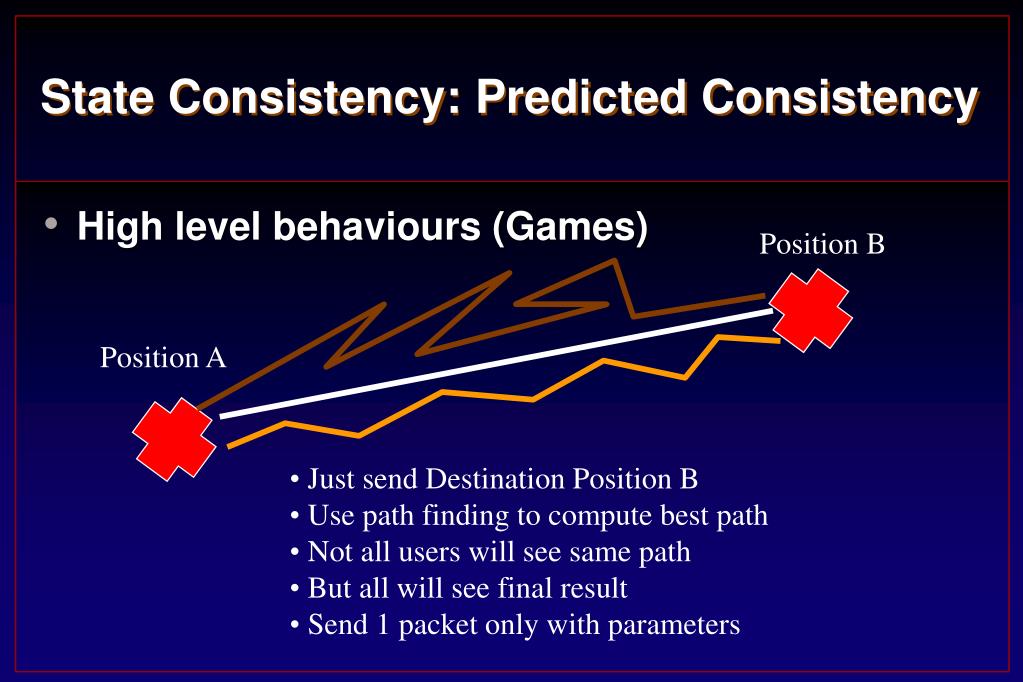 State Consistency: Predicted Consistency

• High level behaviours (Games)

Position B

Position A

• Just send Destination Position B
• Use path finding to compute best path
• Not all users will see same path
• But all will see final result
• Send 1 packet only with parameters